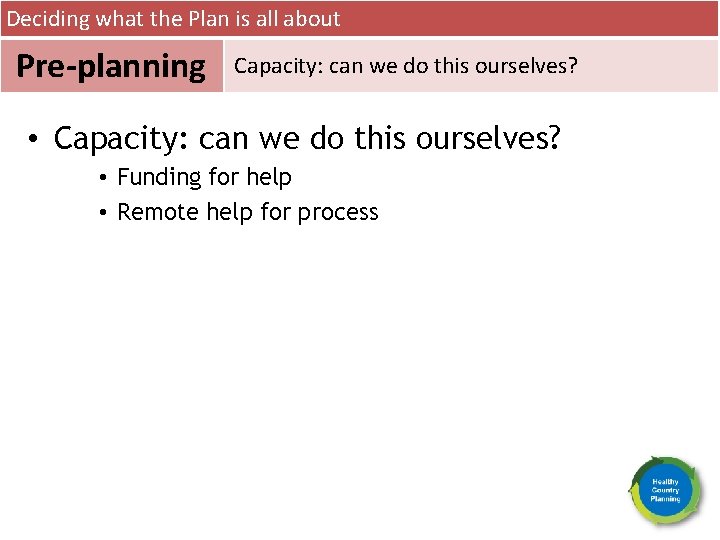 Deciding what the Plan is all about

Pre-planning

Capacity: can we do this ourselves?

• Capacity: can we do this ourselves?
• Funding for help
• Remote help for process

Healthy Country Planning